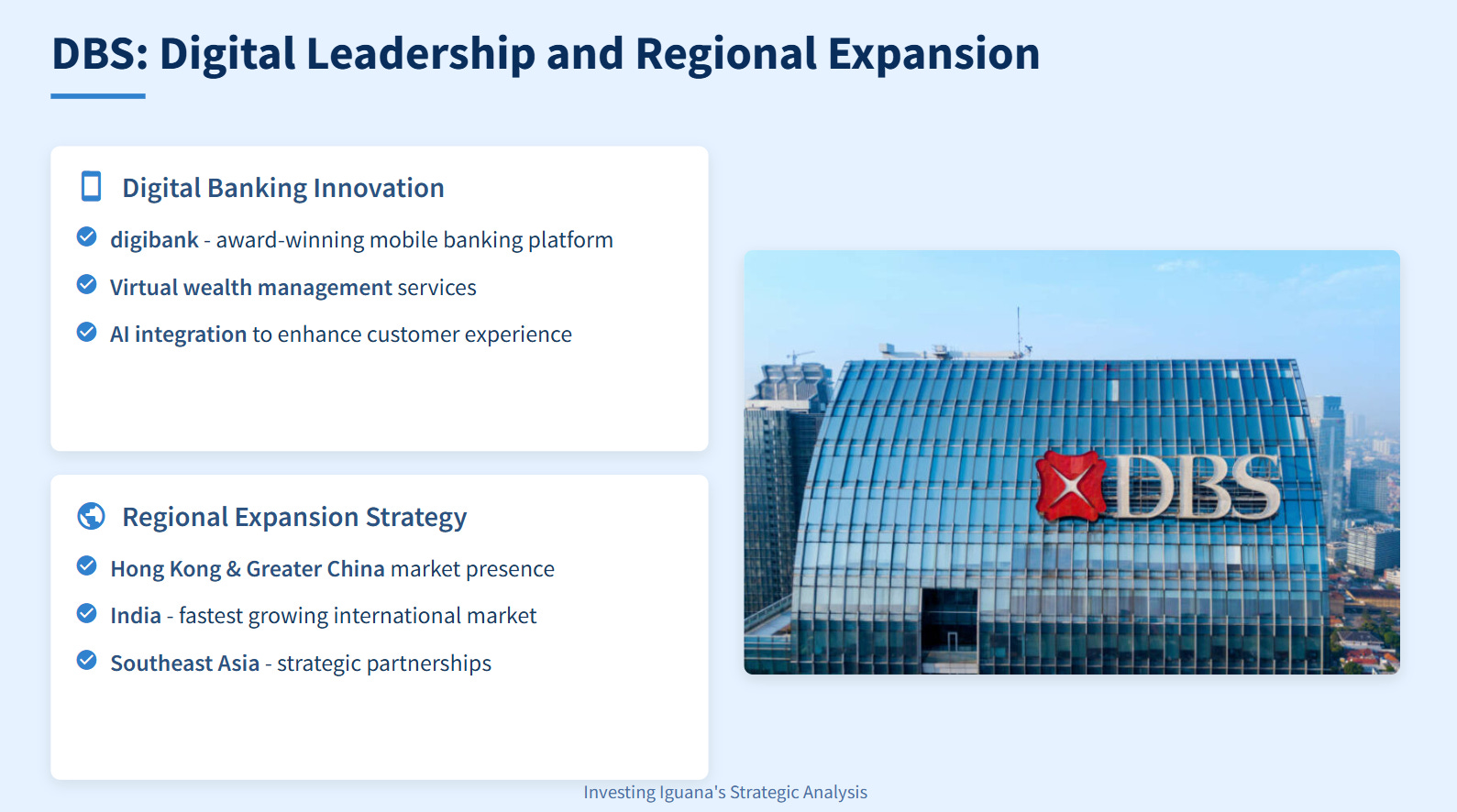 DBS: Digital Leadership and Regional Expansion

Digital Banking Innovation

digibank - award-winning mobile banking platform

Virtual wealth management services

AI integration to enhance customer experience

Regional Expansion Strategy

Hong Kong & Greater China market presence

India - fastest growing international market

Southeast Asia - strategic partnerships

DBS

Investing Iguana's Strategic Analysis